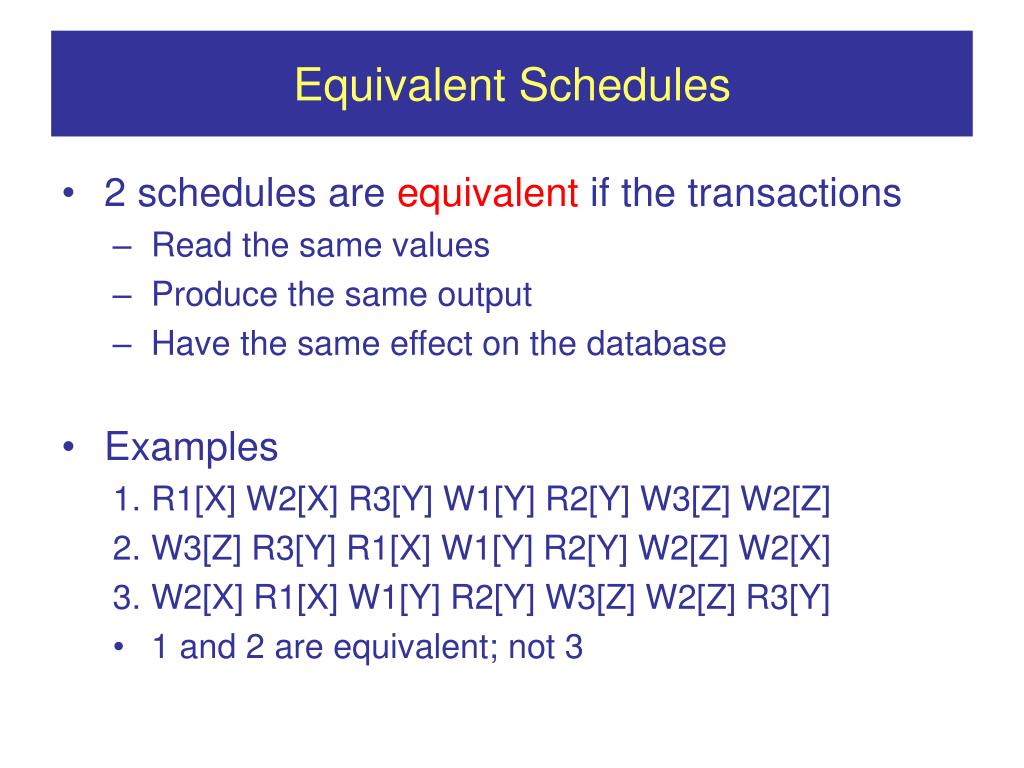 Equivalent Schedules

• 2 schedules are equivalent if the transactions
– Read the same values
– Produce the same output
– Have the same effect on the database

• Examples
1. R1[X] W2[X] R3[Y] W1[Y] R2[Y] W3[Z] W2[Z]
2. W3[Z] R3[Y] R1[X] W1[Y] R2[Y] W2[Z] W2[X]
3. W2[X] R1[X] W1[Y] R2[Y] W3[Z] W2[Z] R3[Y]
• 1 and 2 are equivalent; not 3